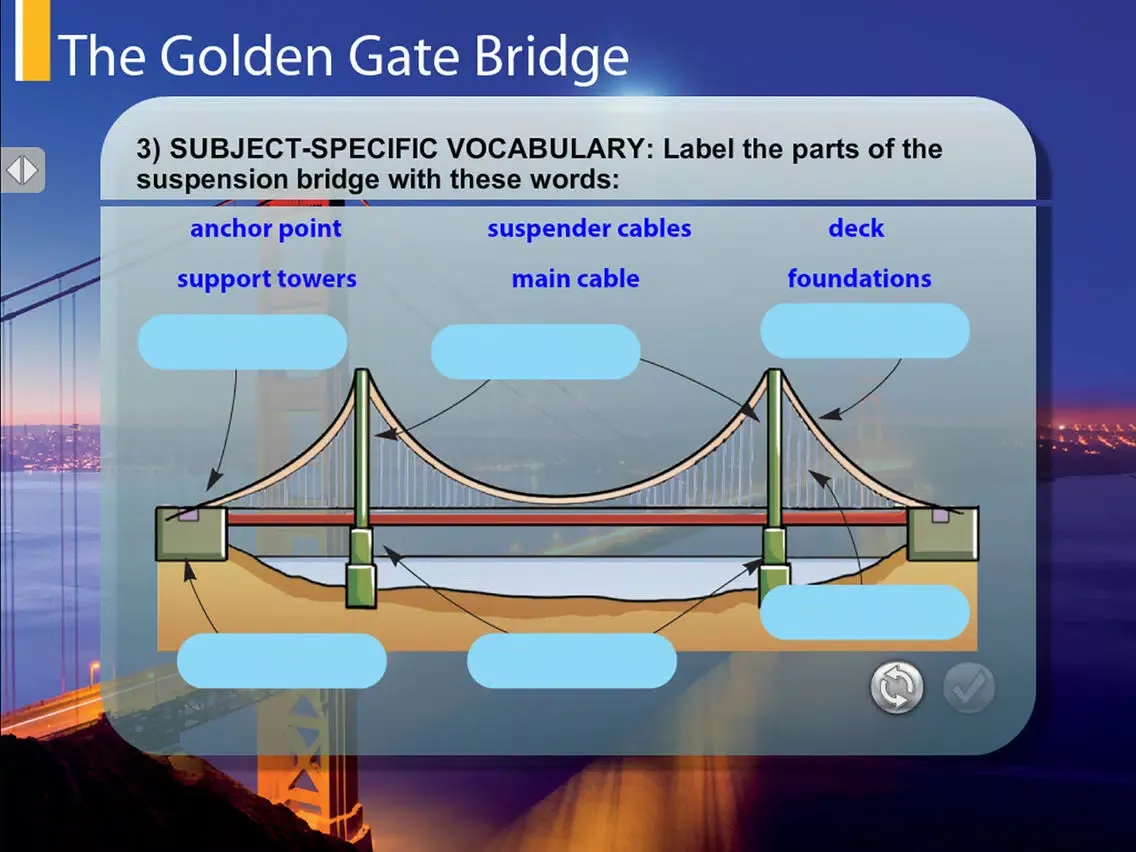 The Golden Gate Bridge

3) SUBJECT-SPECIFIC VOCABULARY: Label the parts of the suspension bridge with these words:

anchor point
suspender cables
deck
support towers
main cable
foundations